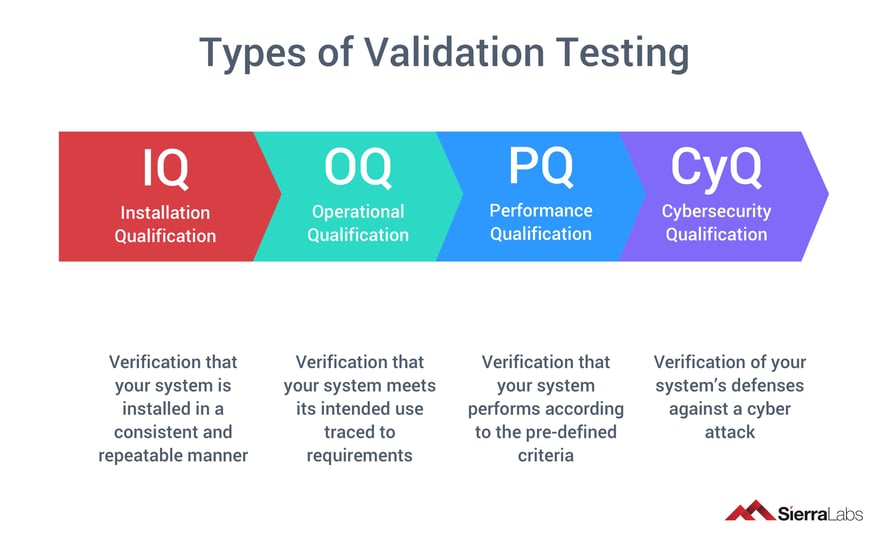 Types of Validation Testing

IQ
Installation Qualification

OQ
Operational Qualification

PQ
Performance Qualification

CyQ
Cybersecurity Qualification

Verification that your system is installed in a consistent and repeatable manner

Verification that your system meets its intended use traced to requirements

Verification that your system performs according to the pre-defined criteria

Verification of your system's defenses against a cyber attack

SierraLabs